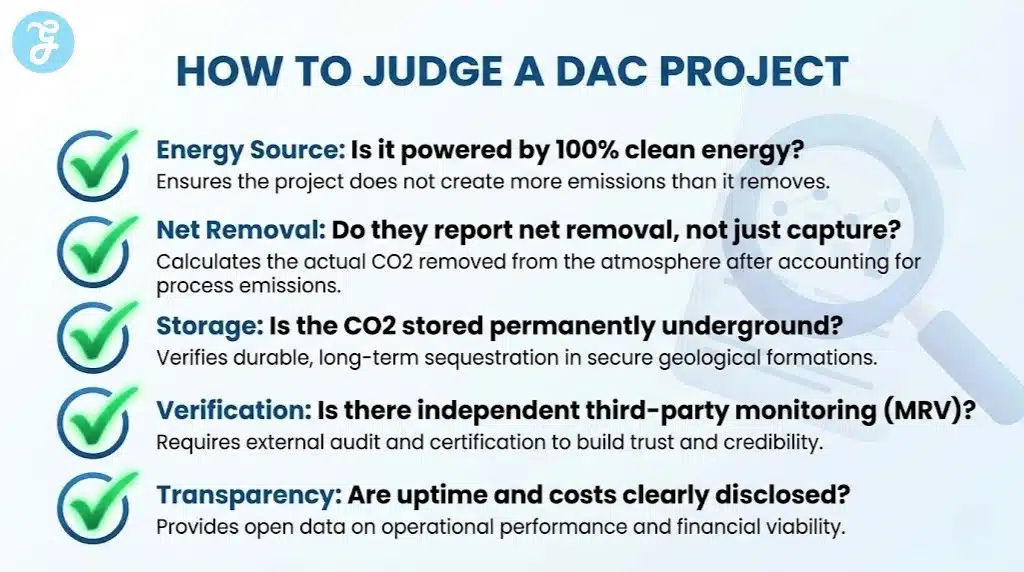 HOW TO JUDGE A DAC PROJECT

Energy Source: Is it powered by 100% clean energy?
Ensures the project does not create more emissions than it removes.

Net Removal: Do they report net removal, not just capture?
Calculates the actual CO2 removed from the atmosphere after accounting for process emissions.

Storage: Is the CO2 stored permanently underground?
Verifies durable, long-term sequestration in secure geological formations.

Verification: Is there independent third-party monitoring (MRV)?
Requires external audit and certification to build trust and credibility.

Transparency: Are uptime and costs clearly disclosed?
Provides open data on operational performance and financial viability.